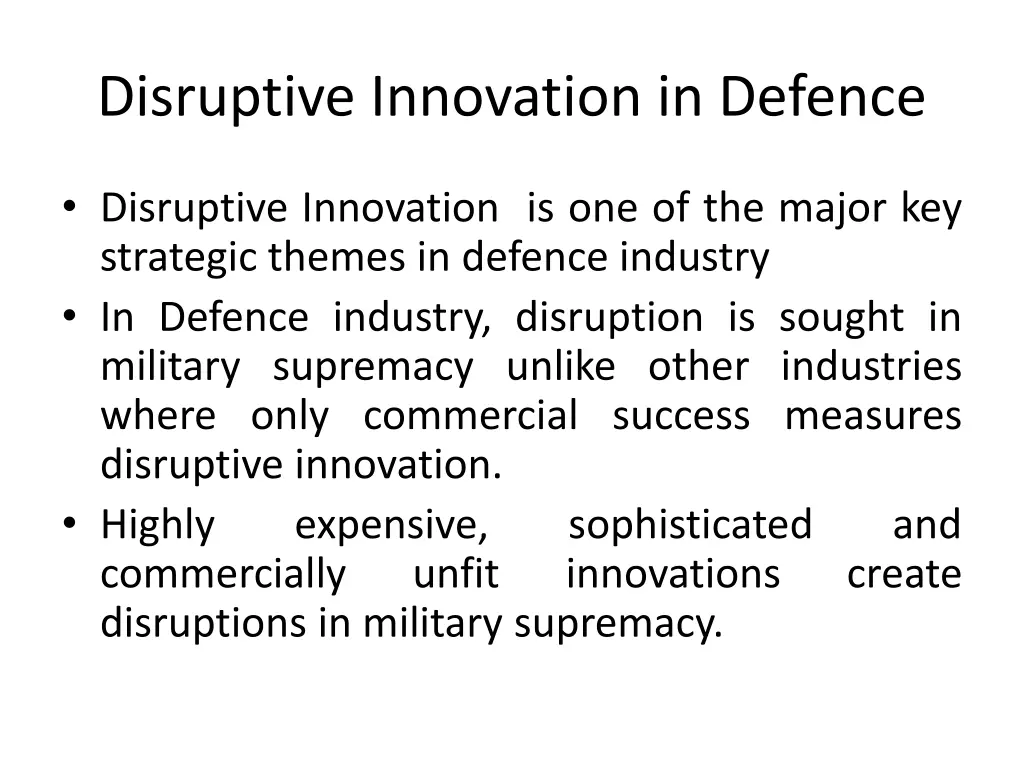 Disruptive Innovation in Defence

• Disruptive Innovation is one of the major key strategic themes in defence industry
• In Defence industry, disruption is sought in military supremacy unlike other industries where only commercial success measures disruptive innovation.
• Highly expensive, sophisticated and commercially unfit innovations create disruptions in military supremacy.